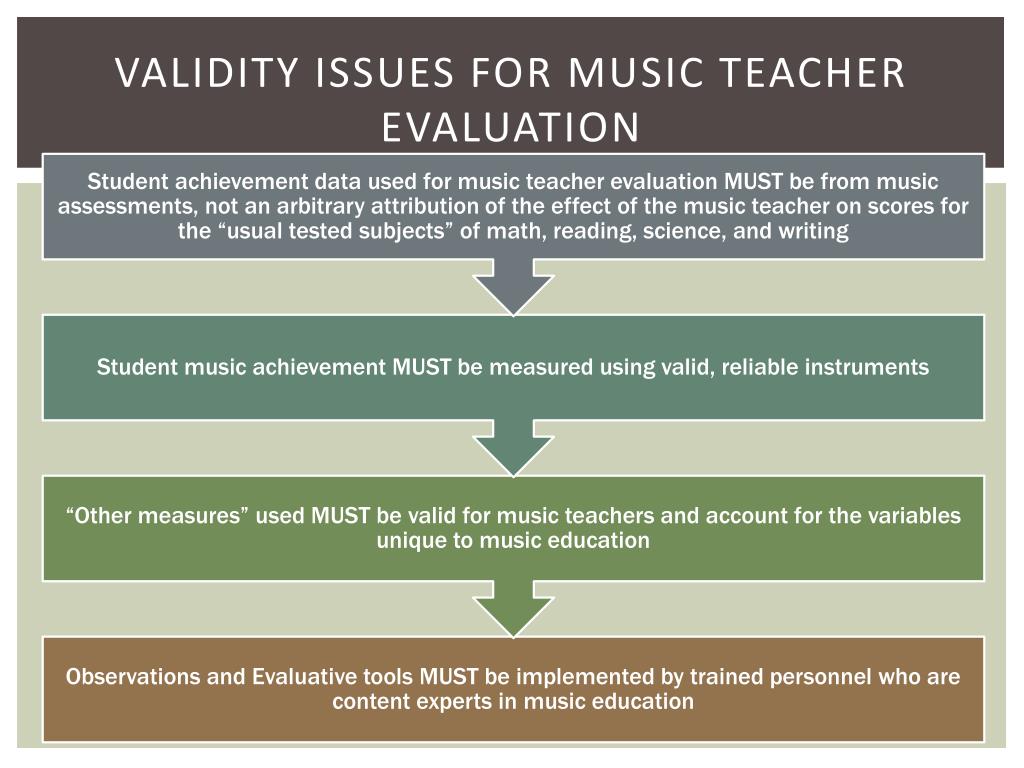 VALIDITY ISSUES FOR MUSIC TEACHER EVALUATION

Student achievement data used for music teacher evaluation MUST be from music assessments, not an arbitrary attribution of the effect of the music teacher on scores for the “usual tested subjects” of math, reading, science, and writing

Student music achievement MUST be measured using valid, reliable instruments

“Other measures” used MUST be valid for music teachers and account for the variables unique to music education

Observations and Evaluative tools MUST be implemented by trained personnel who are content experts in music education